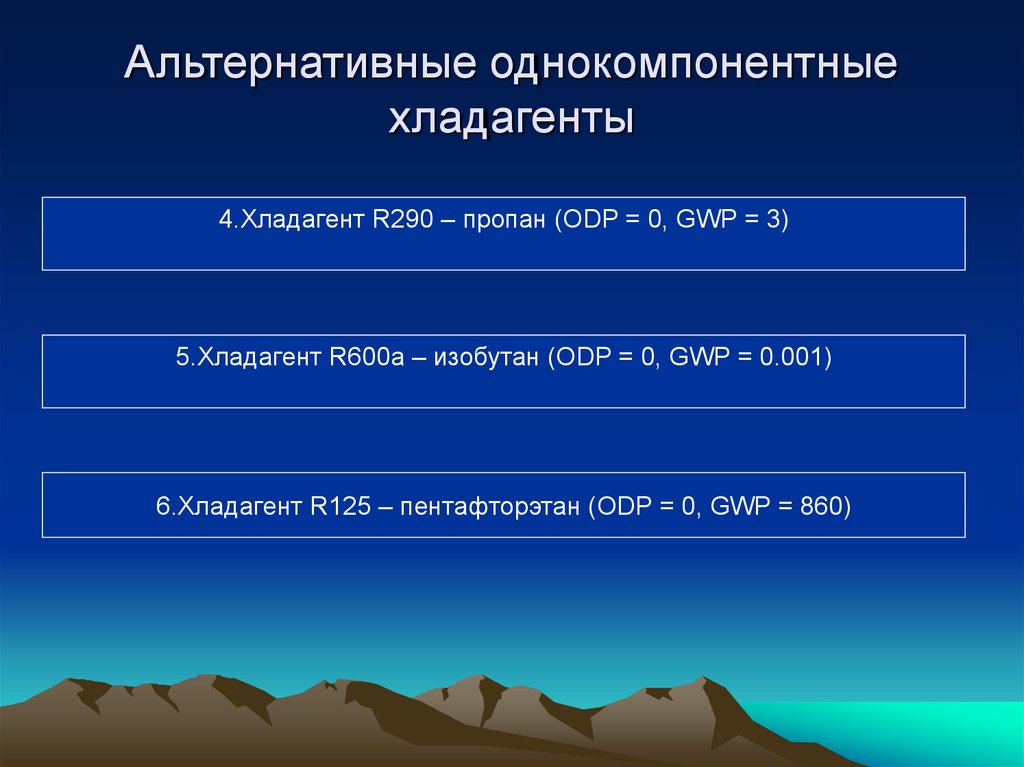 Альтернативные однокомпонентные хладагенты

4.Хладагент R290 – пропан (ODP = 0, GWP = 3)

5.Хладагент R600a – изобутан (ODP = 0, GWP = 0.001)

6.Хладагент R125 – пентафторэтан (ODP = 0, GWP = 860)